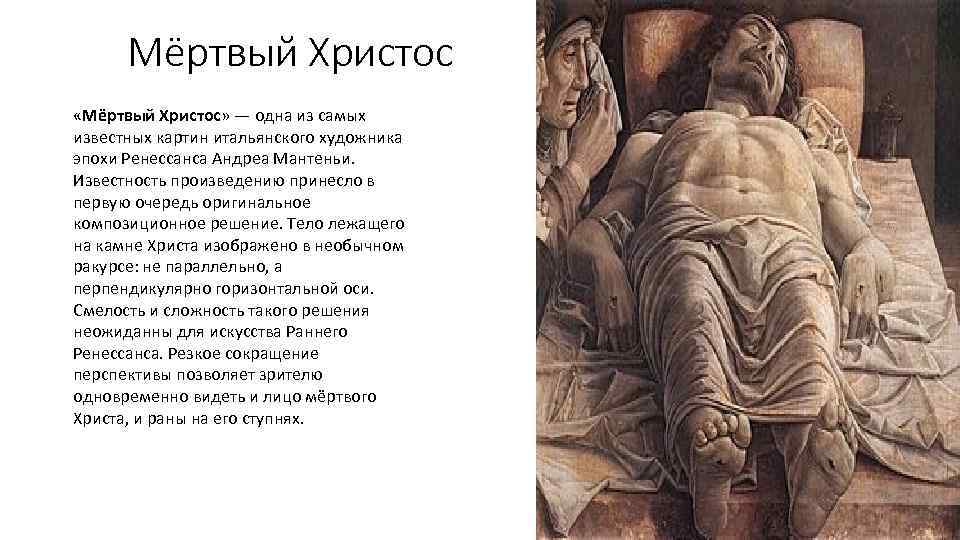 Мёртвый Христос

«Мёртвый Христос» — одна из самых известных картин итальянского художника эпохи Ренессанса Андреа Мантеньи. Известность произведению принесло в первую очередь оригинальное композиционное решение. Тело лежащего на камне Христа изображено в необычном ракурсе: не параллельно, а перпендикулярно горизонтальной оси. Смелость и сложность такого решения неожиданны для искусства Раннего Ренессанса. Резкое сокращение перспективы позволяет зрителю одновременно видеть и лицо мёртвого Христа, и раны на его ступнях.